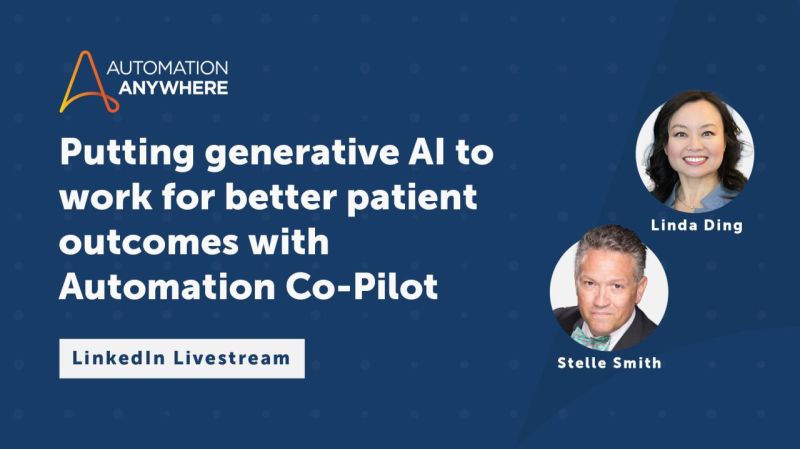 AUTOMATION ANYWHERE

Putting generative AI to work for better patient outcomes with Automation Co-Pilot

LinkedIn Livestream

Linda Ding

Stelle Smith